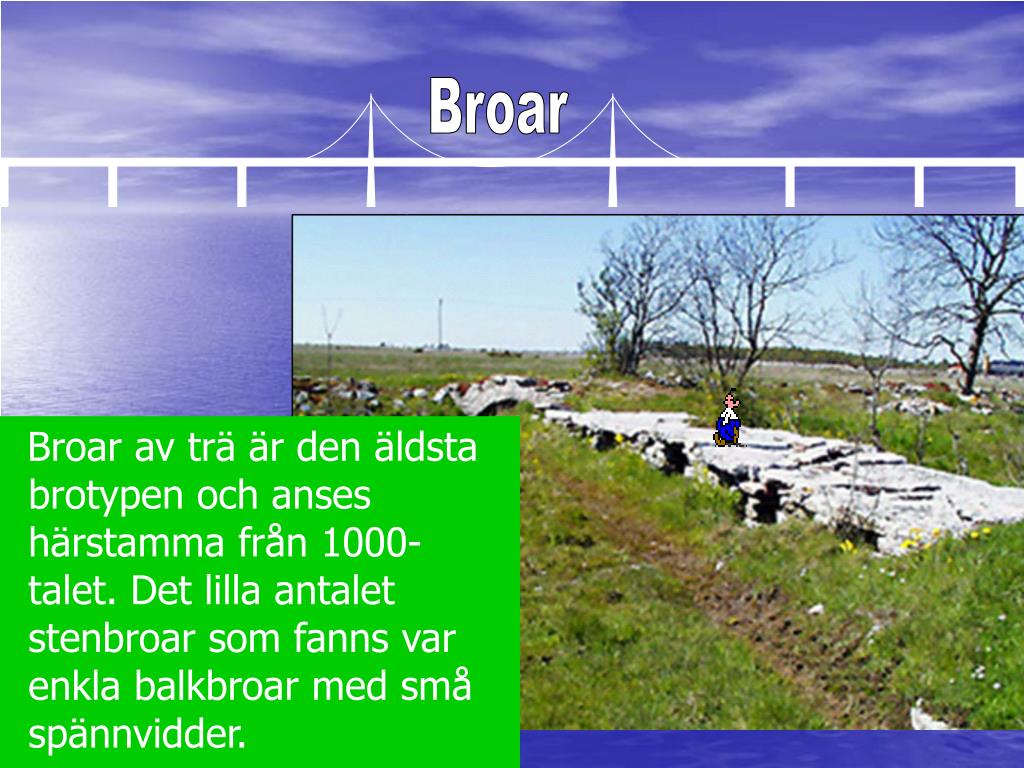 Broar

Broar av trä är den äldsta brotypen och anses härstamma från 1000-talet. Det lilla antalet stenbroar som fanns var enkla balkbroar med små spännvidder.